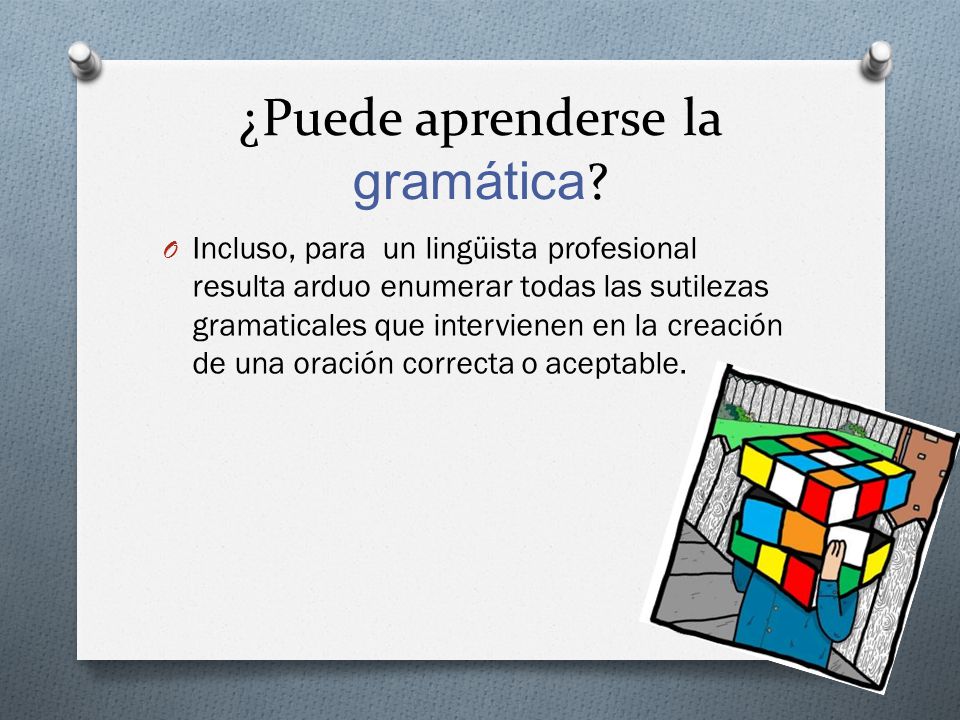 ¿Puede aprenderse la gramática?

O Incluso, para un lingüista profesional resulta arduo enumerar todas las sutilezas gramaticales que intervienen en la creación de una oración correcta o aceptable.